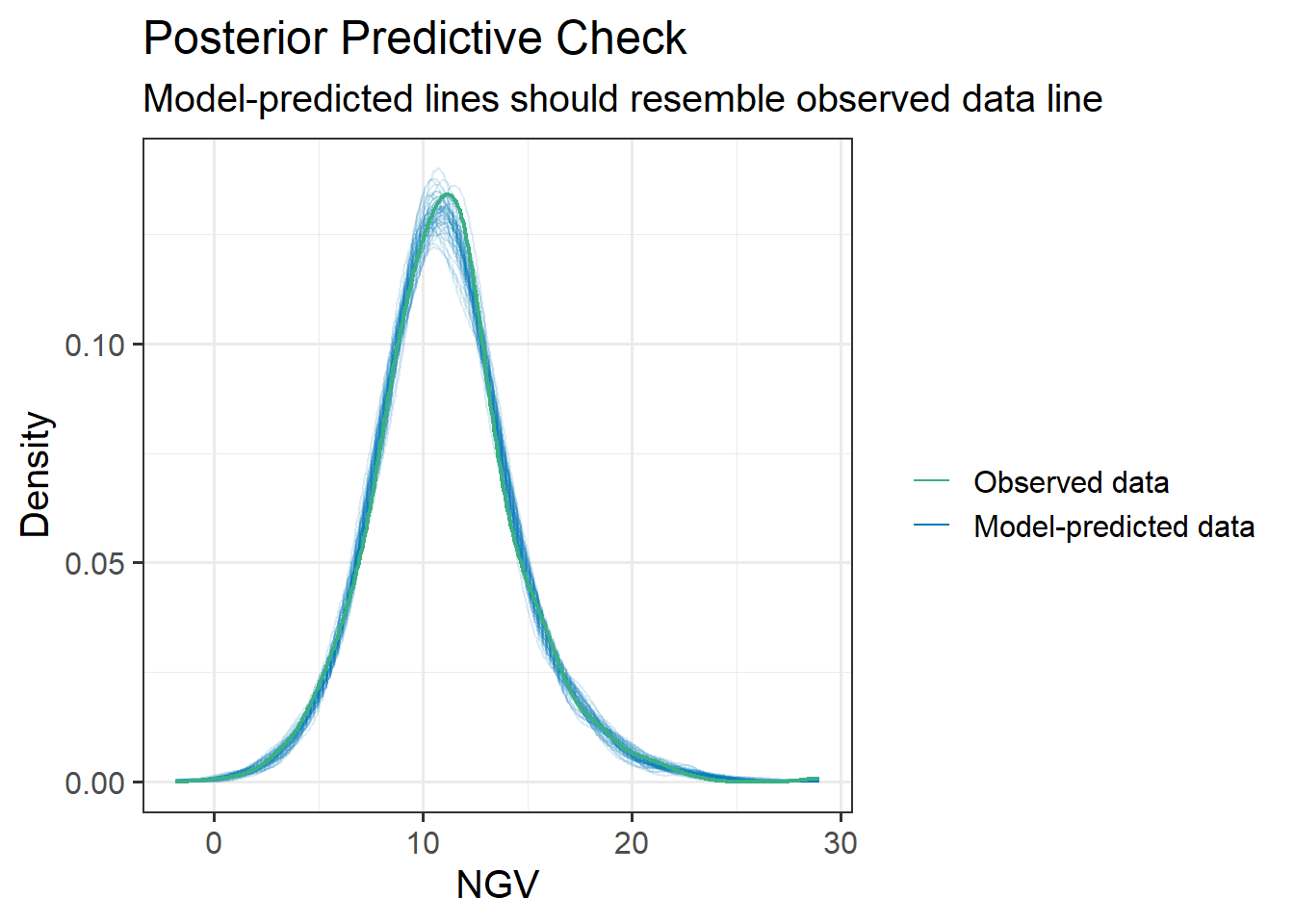 Posterior Predictive Check
Model-predicted lines should resemble observed data line

Density
0.10
0.05
0.00

0
10
20
30
NGV

Observed data
Model-predicted data